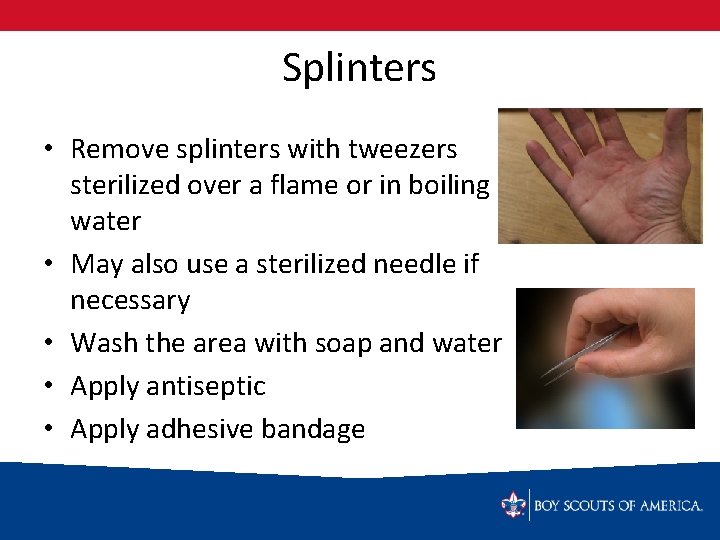 Splinters

• Remove splinters with tweezers sterilized over a flame or in boiling water
• May also use a sterilized needle if necessary
• Wash the area with soap and water
• Apply antiseptic
• Apply adhesive bandage

BOY SCOUTS OF AMERICA.